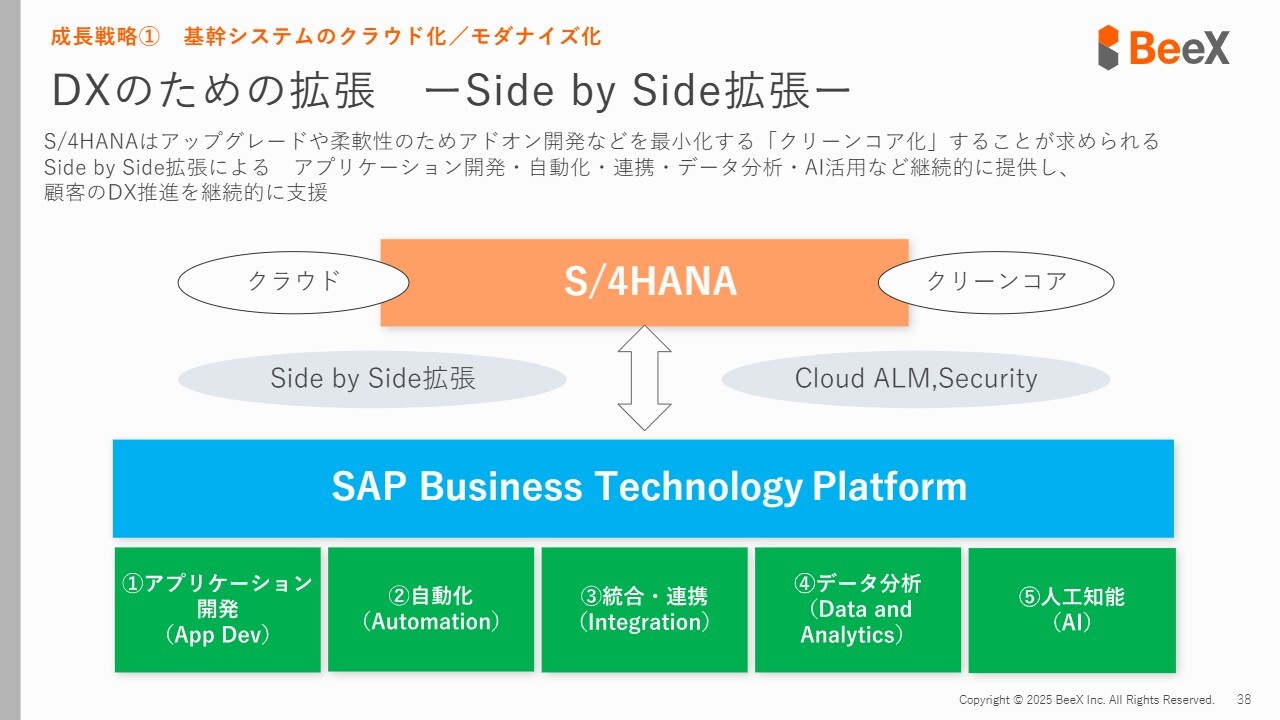 成長戦略①　基幹システムのクラウド化／モダナイズ化

BeeX

DXのための拡張　ーSide by Side拡張ー

S/4HANAはアップグレードや柔軟性のためアドオン開発などを最小化する「クリーンコア化」することが求められる
Side by Side拡張による　アプリケーション開発・自動化・連携・データ分析・AI活用など継続的に提供し、
顧客のDX推進を継続的に支援

クラウド

S/4HANA

クリーンコア

Side by Side拡張

Cloud ALM,Security

SAP Business Technology Platform

①アプリケーション開発（App Dev）

②自動化（Automation）

③統合・連携（Integration）

④データ分析（Data and Analytics）

⑤人工知能（AI）

Copyright © 2025 BeeX Inc. All Rights Reserved.　38